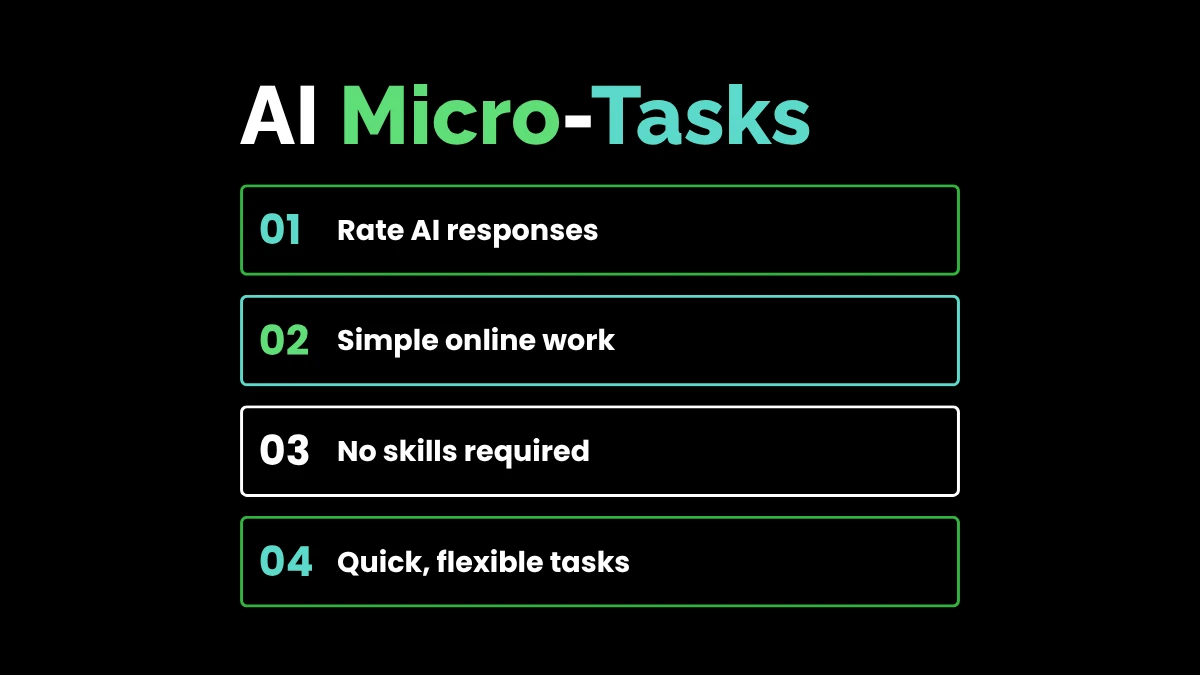 AI Micro-Tasks

01 Rate AI responses

02 Simple online work

03 No skills required

04 Quick, flexible tasks